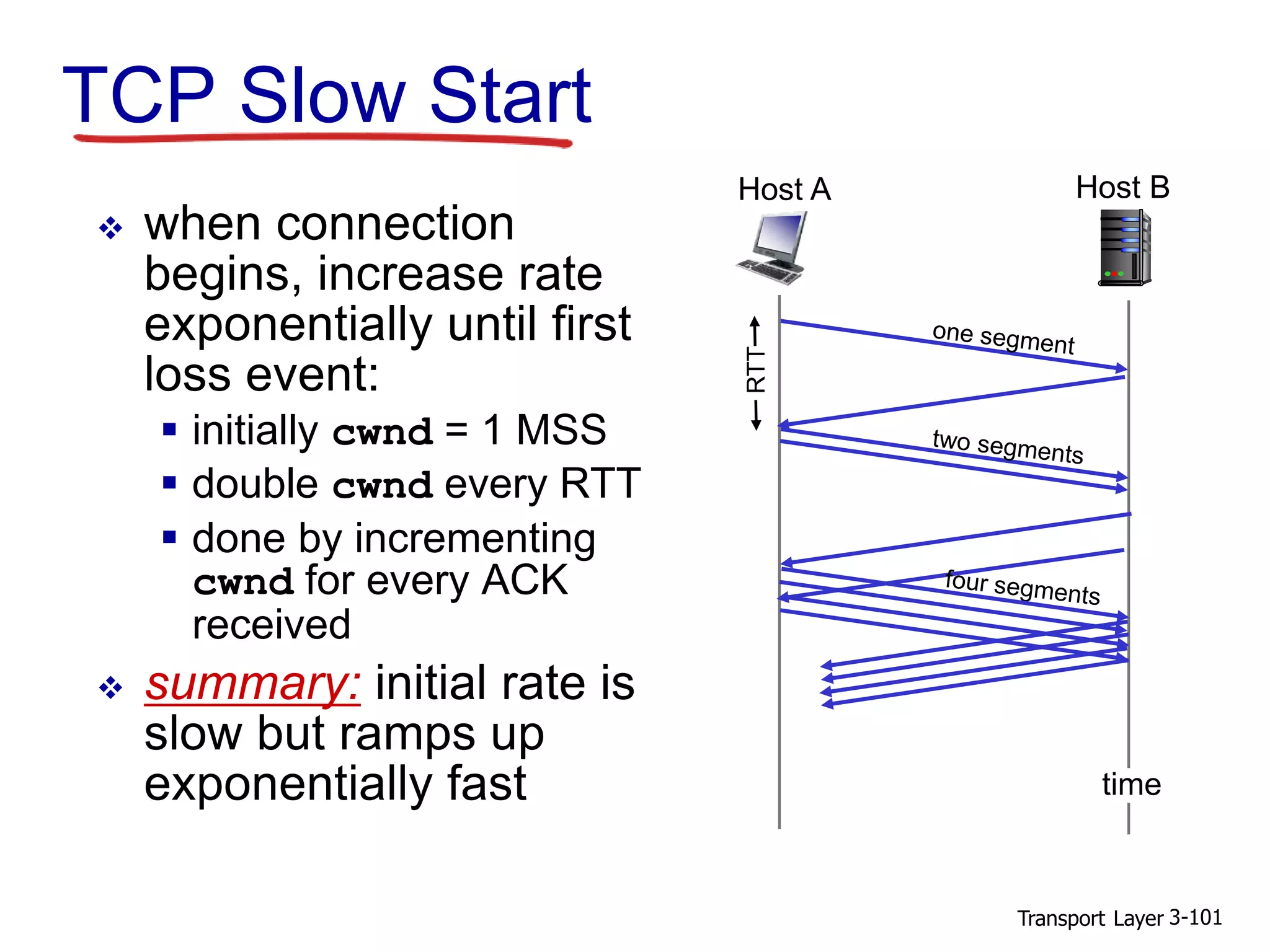 TCP Slow Start

❖ when connection begins, increase rate exponentially until first loss event:
▪ initially cwnd = 1 MSS
▪ double cwnd every RTT
▪ done by incrementing cwnd for every ACK received

❖ summary: initial rate is slow but ramps up exponentially fast

Host A

Host B

RTT

one segment

two segments

four segments

time

Transport Layer 3-101